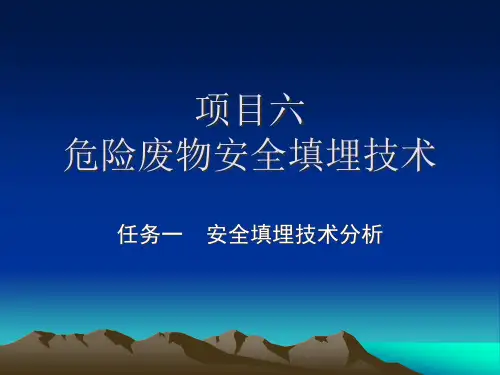 项目六
危险废物安全填埋技术

任务一　安全填埋技术分析